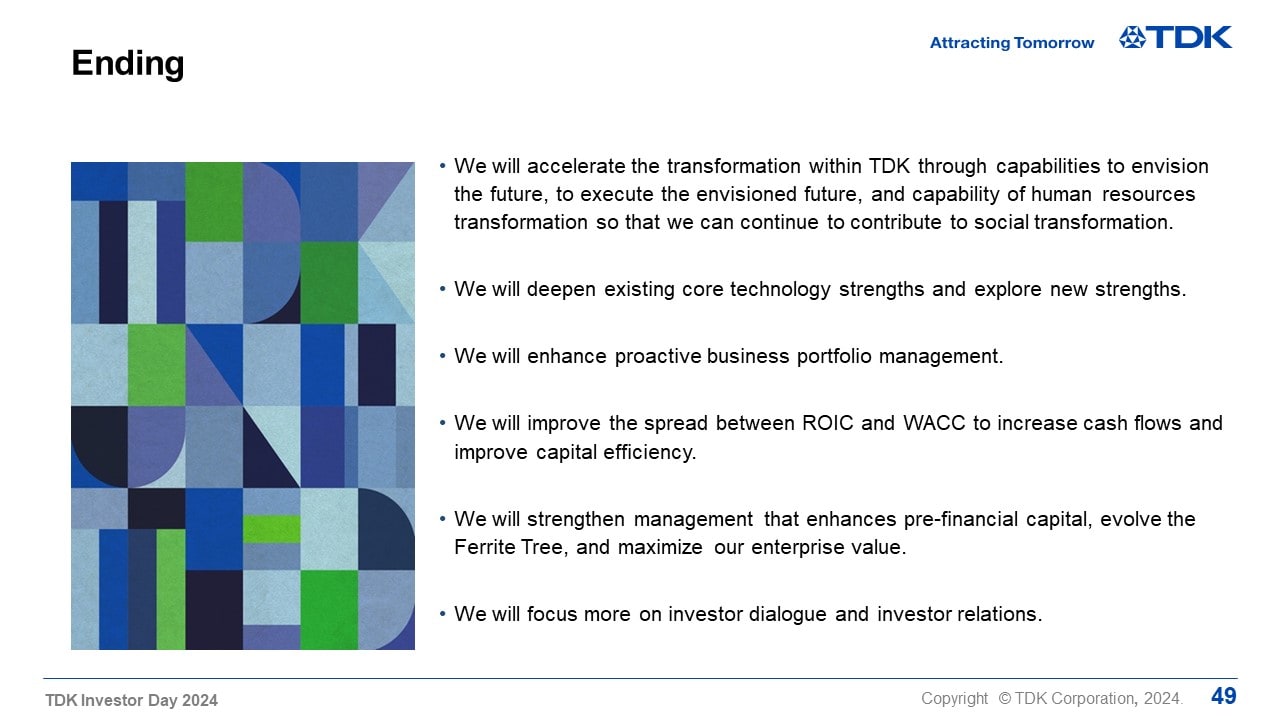 Ending

Attracting Tomorrow TDK

• We will accelerate the transformation within TDK through capabilities to envision the future, to execute the envisioned future, and capability of human resources transformation so that we can continue to contribute to social transformation.

• We will deepen existing core technology strengths and explore new strengths.

• We will enhance proactive business portfolio management.

• We will improve the spread between ROIC and WACC to increase cash flows and improve capital efficiency.

• We will strengthen management that enhances pre-financial capital, evolve the Ferrite Tree, and maximize our enterprise value.

• We will focus more on investor dialogue and investor relations.

TDK Investor Day 2024

Copyright © TDK Corporation, 2024. 49